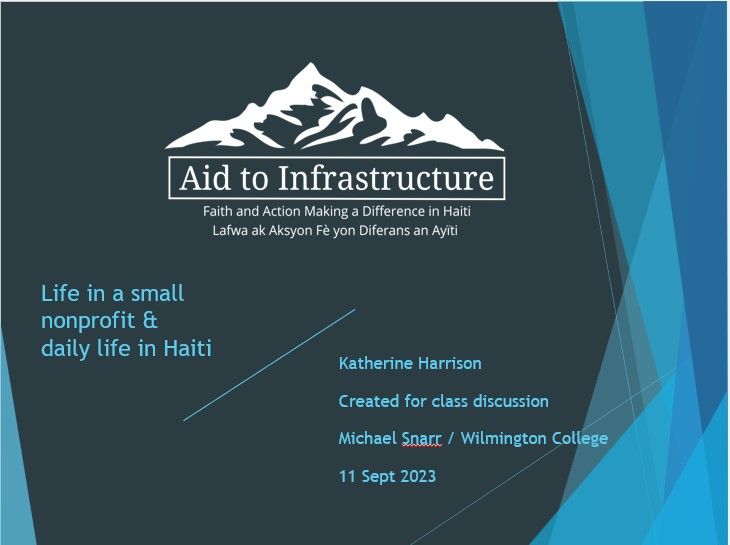 Aid to Infrastructure
Faith and Action Making a Difference in Haiti
Lafwa ak Aksyon Fè yon Diferans an Ayïti

Life in a small nonprofit & daily life in Haiti

Katherine Harrison

Created for class discussion

Michael Snarr / Wilmington College

11 Sept 2023